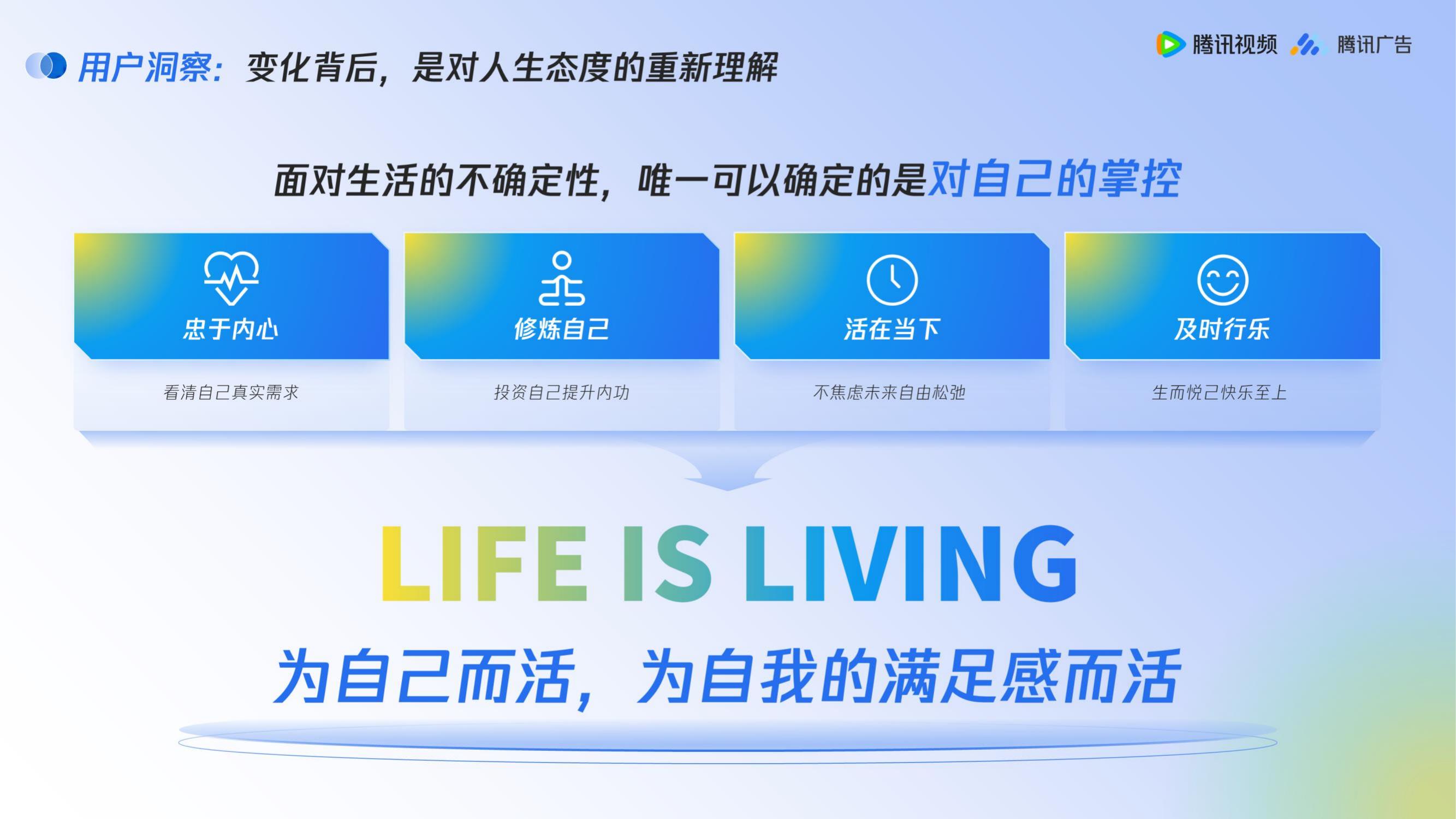 用户洞察：变化背后，是对人生态度的重新理解

腾讯视频 腾讯广告

面对生活的不确定性，唯一可以确定的是对自己的掌控

忠于内心

看清自己真实需求

修炼自己

投资自己提升内功

活在当下

不焦虑未来自由松弛

及时行乐

生而悦己快乐至上

LIFE IS LIVING

为自己而活，为自我的满足感而活